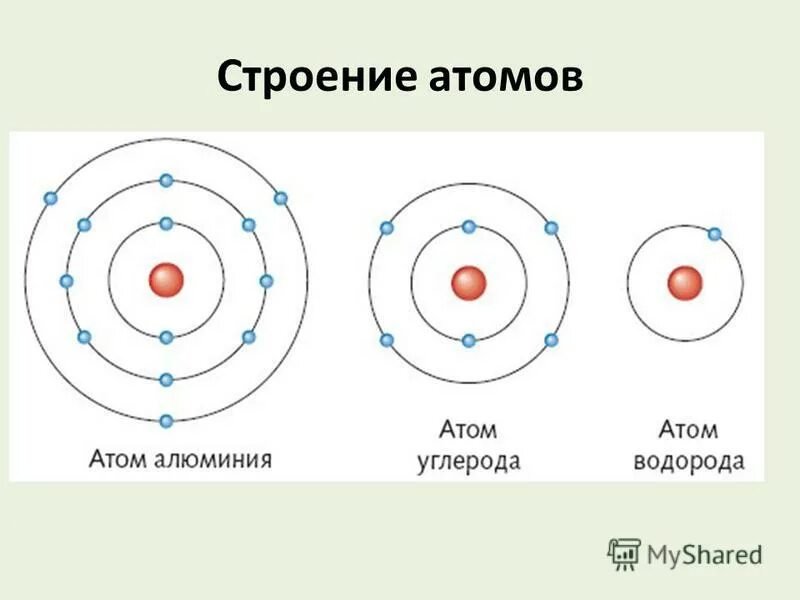 Строение атомов

Атом алюминия

Атом углерода

Атом водорода

MyShared